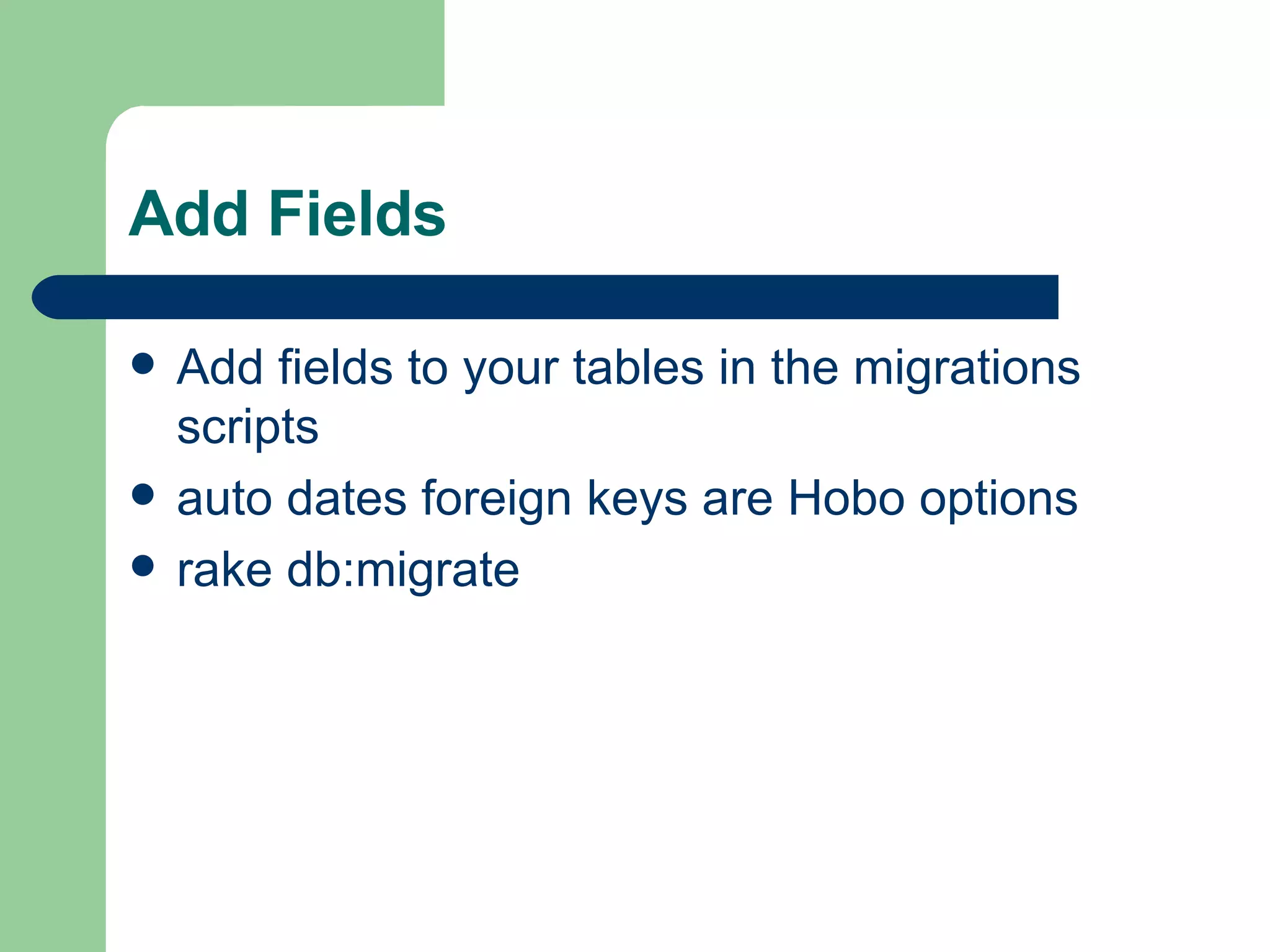 Add Fields

- Add fields to your tables in the migrations scripts
- auto dates foreign keys are Hobo options
- rake db:migrate